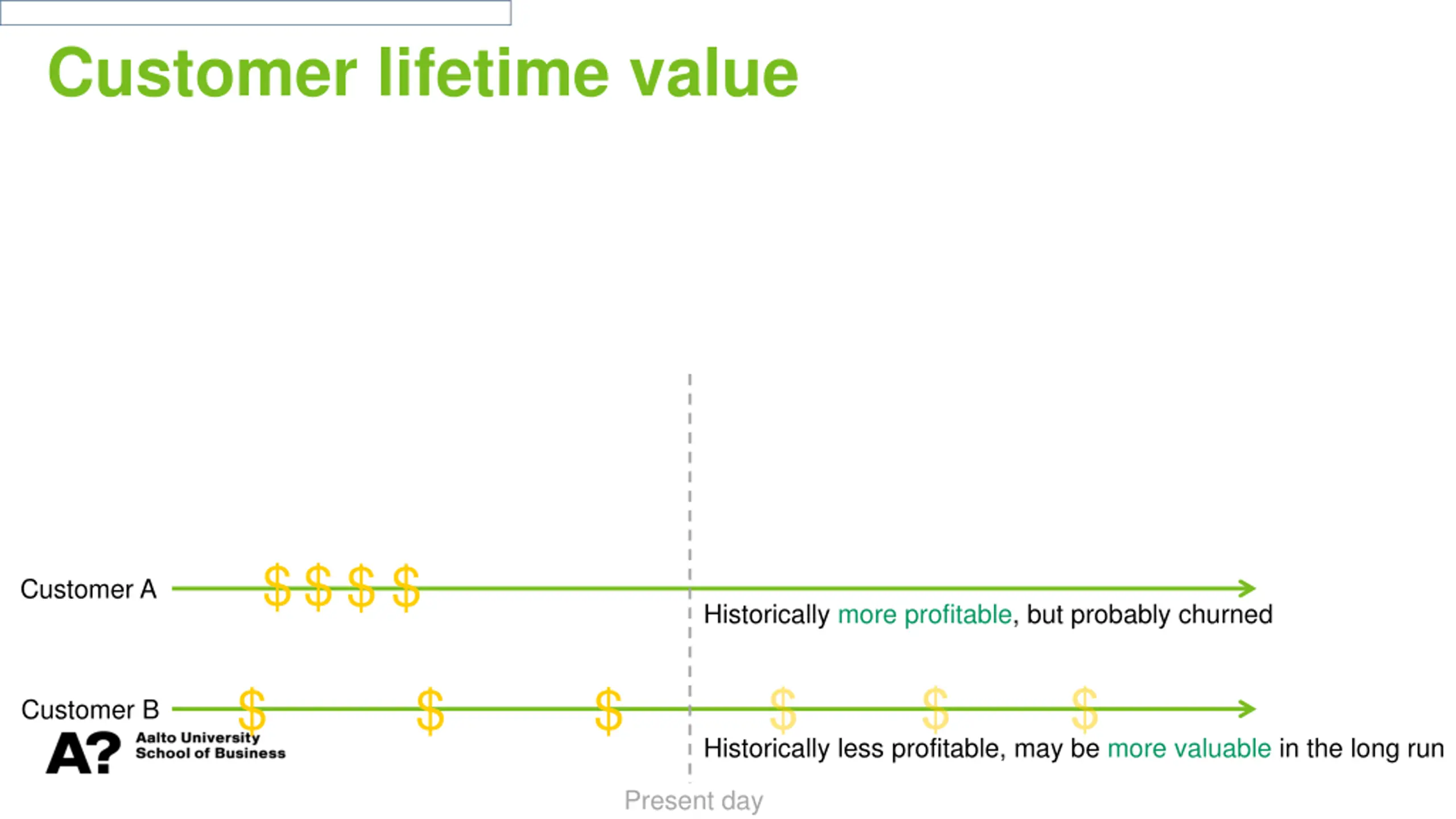 Customer lifetime value

Customer A $ $ $ $

Historically more profitable, but probably churned

Customer B $ $ $ $ $ $

Historically less profitable, may be more valuable in the long run

A? Aalto University School of Business

Present day